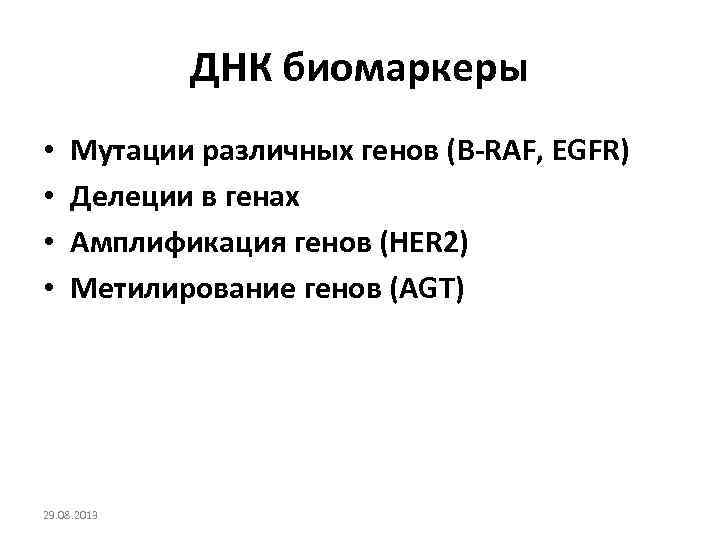 ДНК биомаркеры

• Мутации различных генов (B-RAF, EGFR)
• Делеции в генах
• Амплификация генов (HER2)
• Метилирование генов (AGT)

29.08.2013